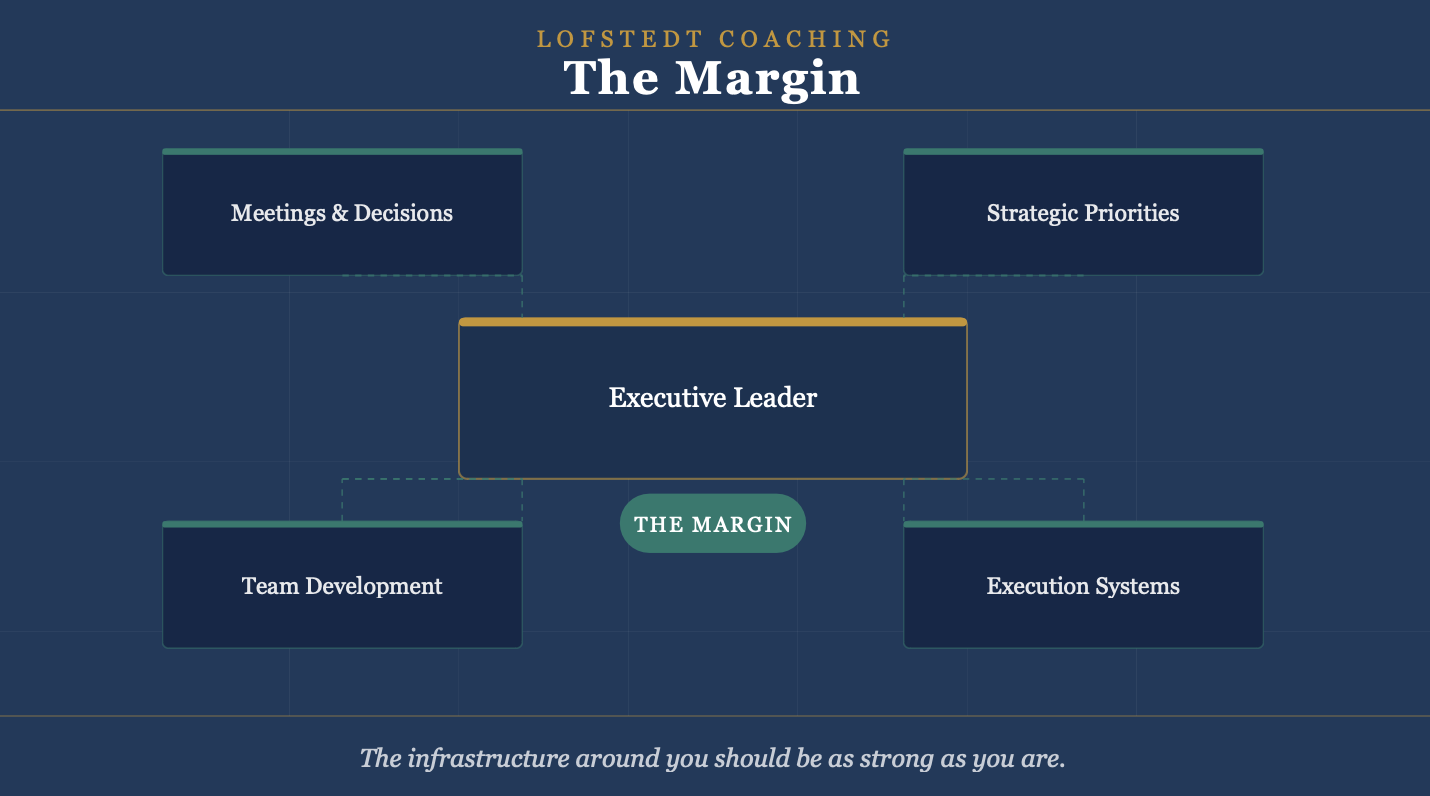 LOFSTEDT COACHING
The Margin

Meetings & Decisions

Strategic Priorities

Executive Leader

THE MARGIN

Team Development

Execution Systems

The infrastructure around you should be as strong as you are.